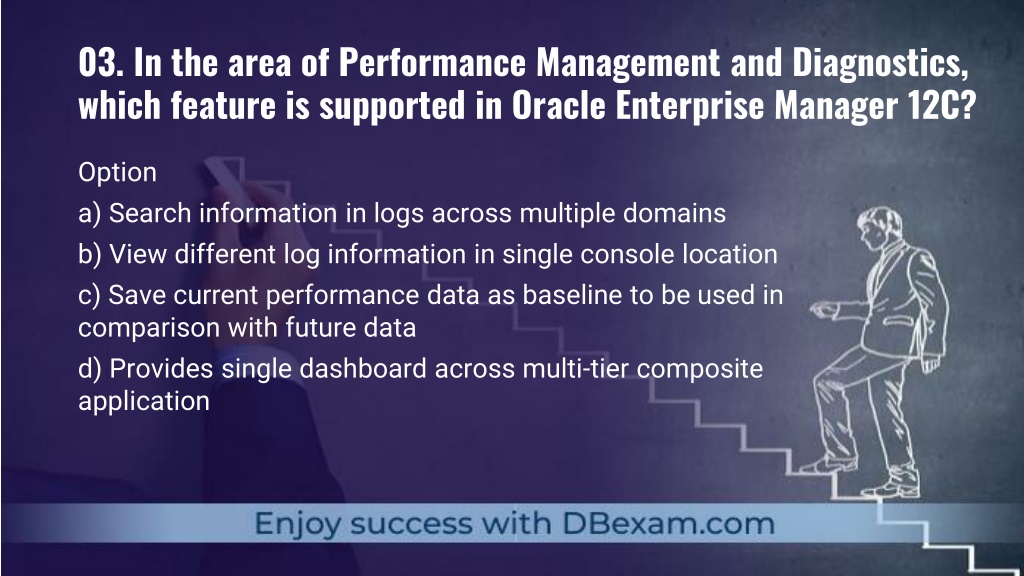 03. In the area of Performance Management and Diagnostics, which feature is supported in Oracle Enterprise Manager 12C?

Option

a) Search information in logs across multiple domains

b) View different log information in single console location

c) Save current performance data as baseline to be used in comparison with future data

d) Provides single dashboard across multi-tier composite application

Enjoy success with DBexam.com